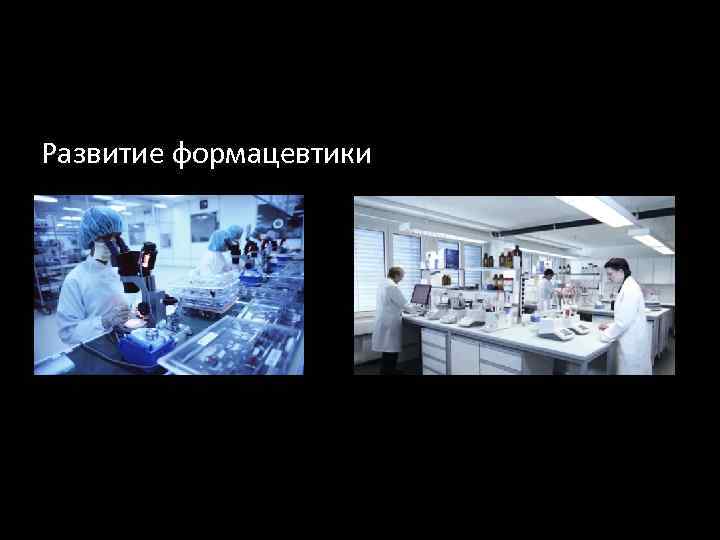 Развитие формацевтики